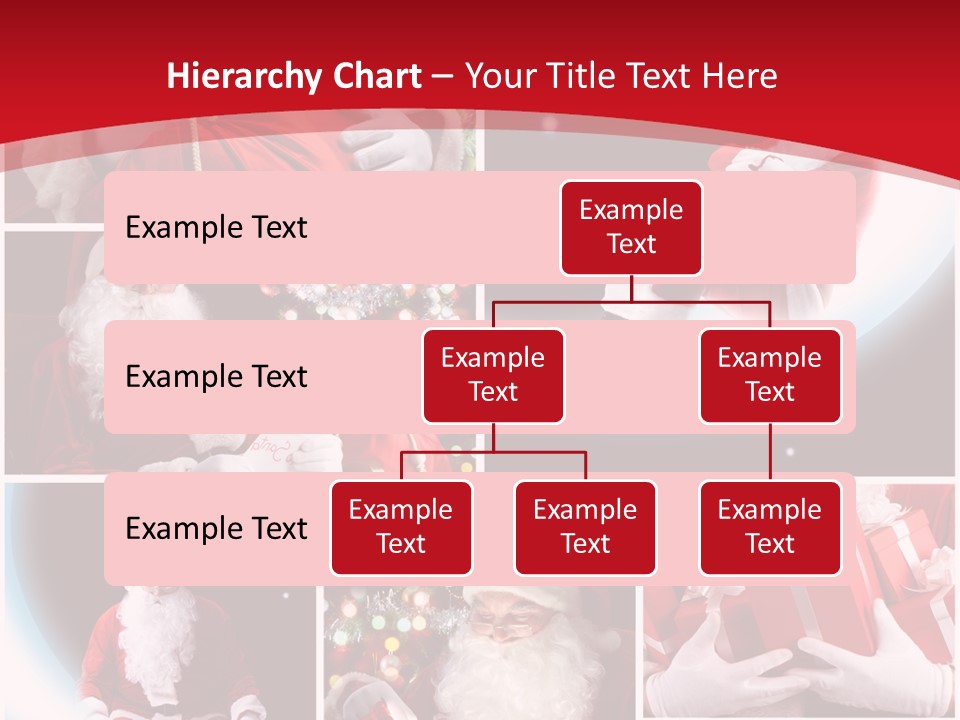 Hierarchy Chart – Your Title Text Here

Example Text

Example Text

Example Text

Example Text

Example Text

Example Text

Example Text

Example Text

Example Text